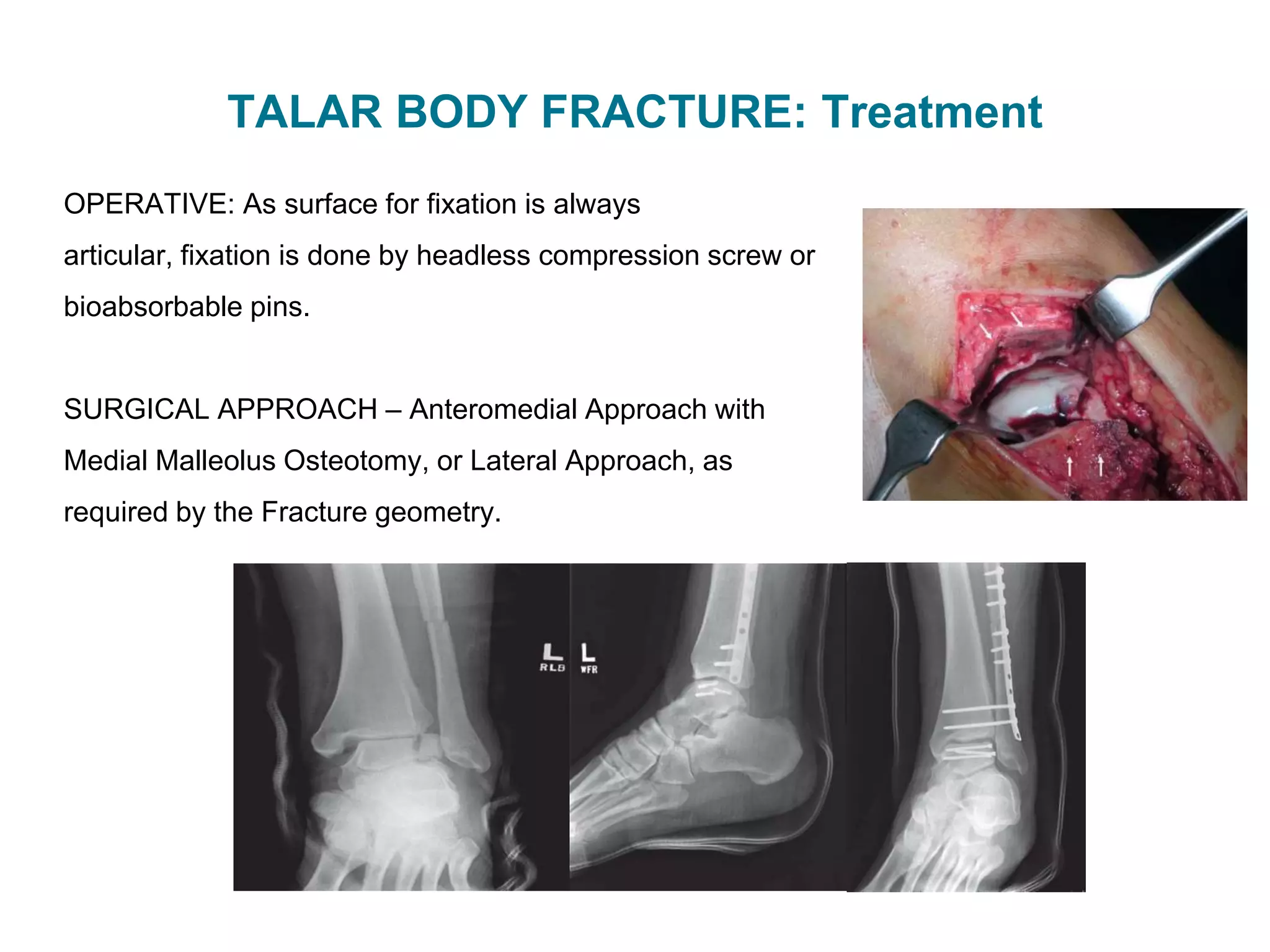 TALAR BODY FRACTURE: Treatment

OPERATIVE: As surface for fixation is always articular, fixation is done by headless compression screw or bioabsorbable pins.

SURGICAL APPROACH – Anteromedial Approach with Medial Malleolus Osteotomy, or Lateral Approach, as required by the Fracture geometry.

L RLB

L WFR